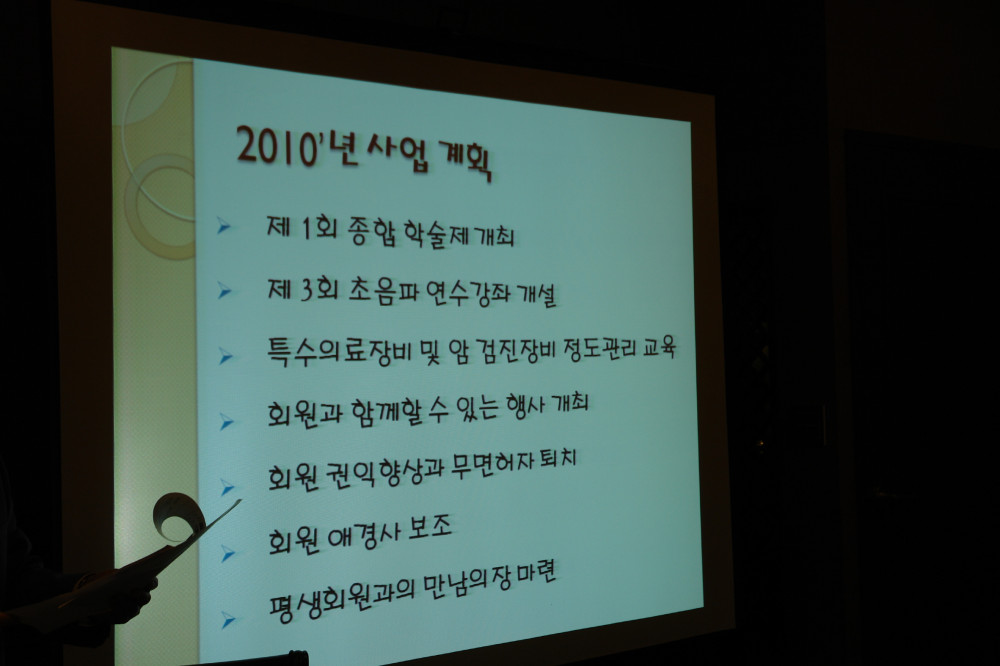 2010'년 사업 계획

제 1회 종합 학술제 개최

제 3회 초음파 연수강좌 개설

특수의료장비 및 암 검진장비 정도관리 교육

회원과 함께할 수 있는 행사 개최

회원 권익향상과 무면허자 퇴치

회원 애경사 보조

평생회원과의 만남의장 마련